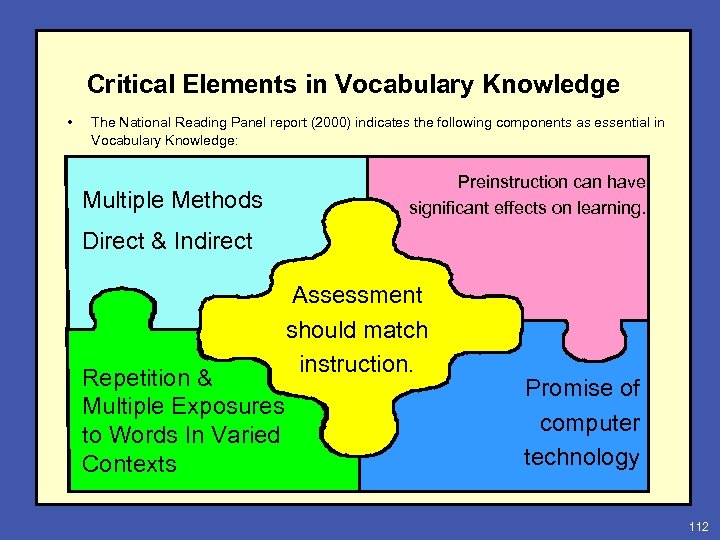 Critical Elements in Vocabulary Knowledge

• The National Reading Panel report (2000) indicates the following components as essential in Vocabulary Knowledge:

Multiple Methods
Direct & Indirect

Preinstruction can have significant effects on learning.

Assessment should match instruction.

Repetition & Multiple Exposures to Words In Varied Contexts

Promise of computer technology

112